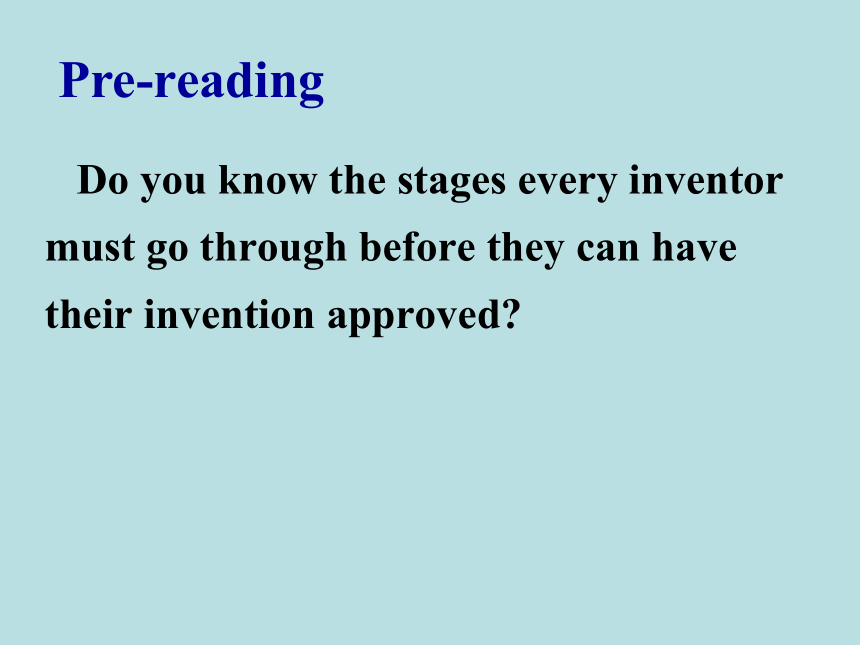 Pre-reading

Do you know the stages every inventor must go through before they can have their invention approved?